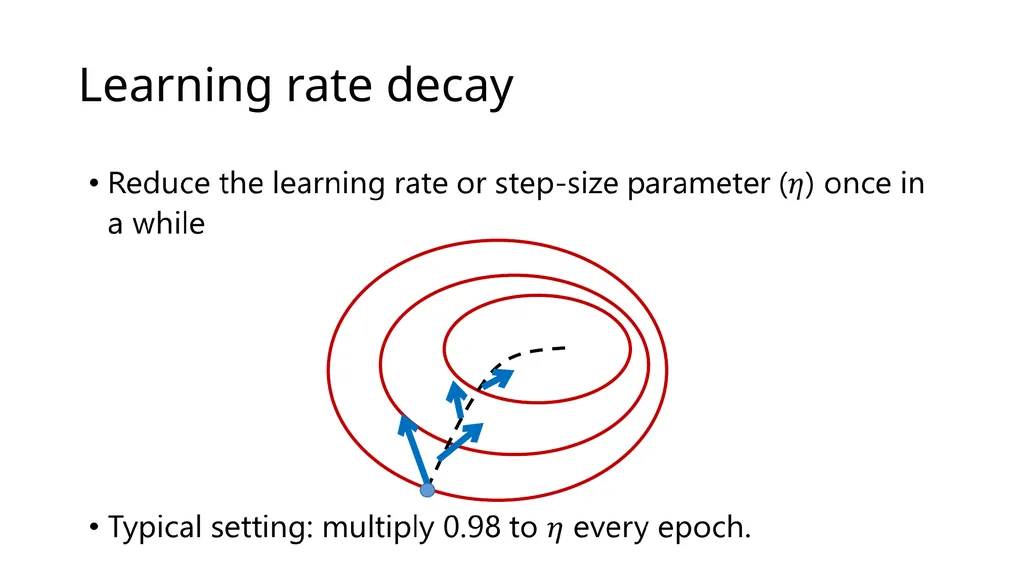 Learning rate decay

• Reduce the learning rate or step-size parameter ($\eta$) once in a while

• Typical setting: multiply 0.98 to $\eta$ every epoch.